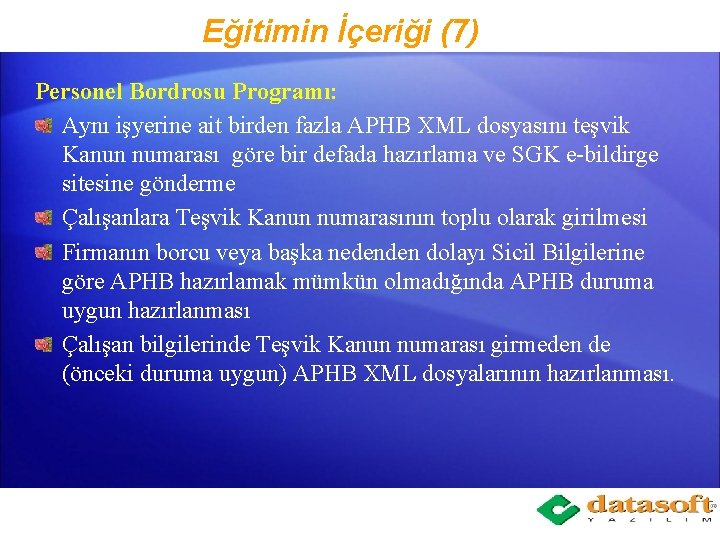 Eğitimin İçeriği (7)

Personel Bordrosu Programı:

Aynı işyerine ait birden fazla APHB XML dosyasını teşvik Kanun numarası göre bir defada hazırlama ve SGK e-bildirge sitesine gönderme

Çalışanlara Teşvik Kanun numarasının toplu olarak girilmesi

Firmanın borcu veya başka nedenden dolayı Sicil Bilgilerine göre APHB hazırlamak mümkün olmadığında APHB duruma uygun hazırlanması

Çalışan bilgilerinde Teşvik Kanun numarası girmeden de (önceki duruma uygun) APHB XML dosyalarının hazırlanması.

datasoft
YAZILIM